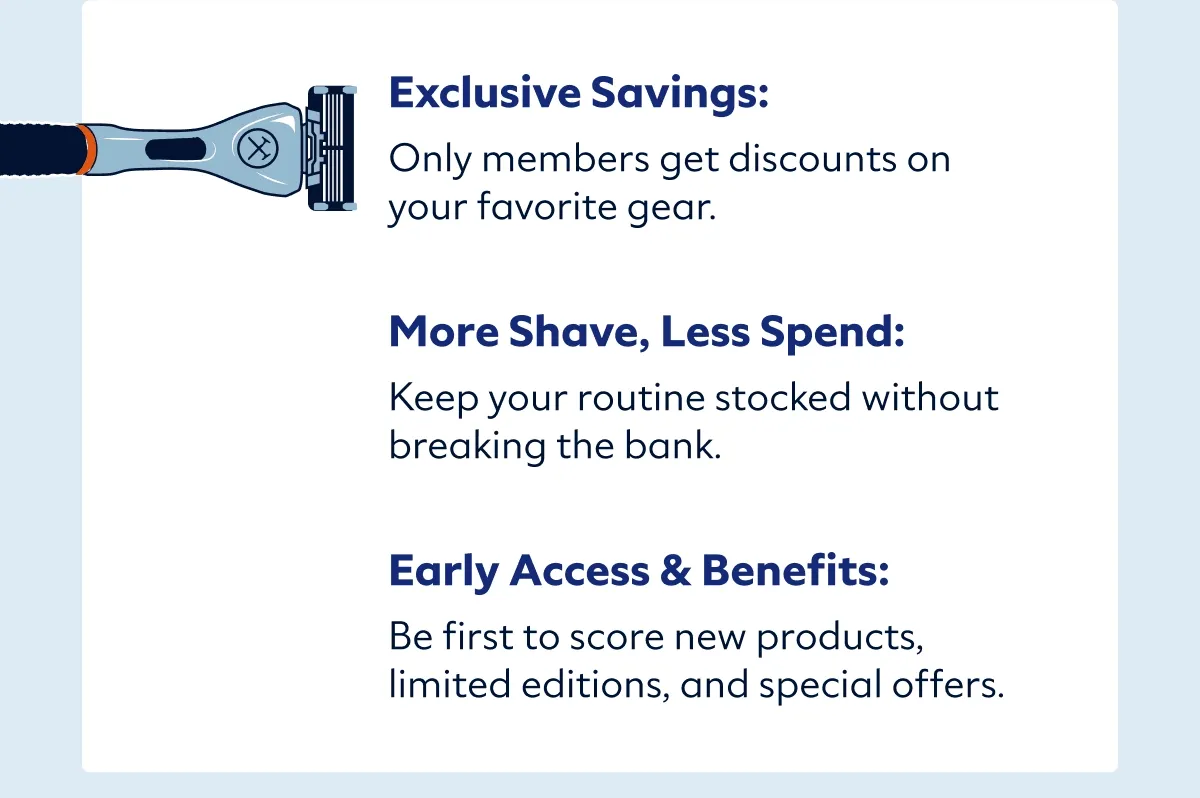 Exclusive Savings:
Only members get discounts on your favorite gear.

More Shave, Less Spend:
Keep your routine stocked without breaking the bank.

Early Access & Benefits:
Be first to score new products, limited editions, and special offers.